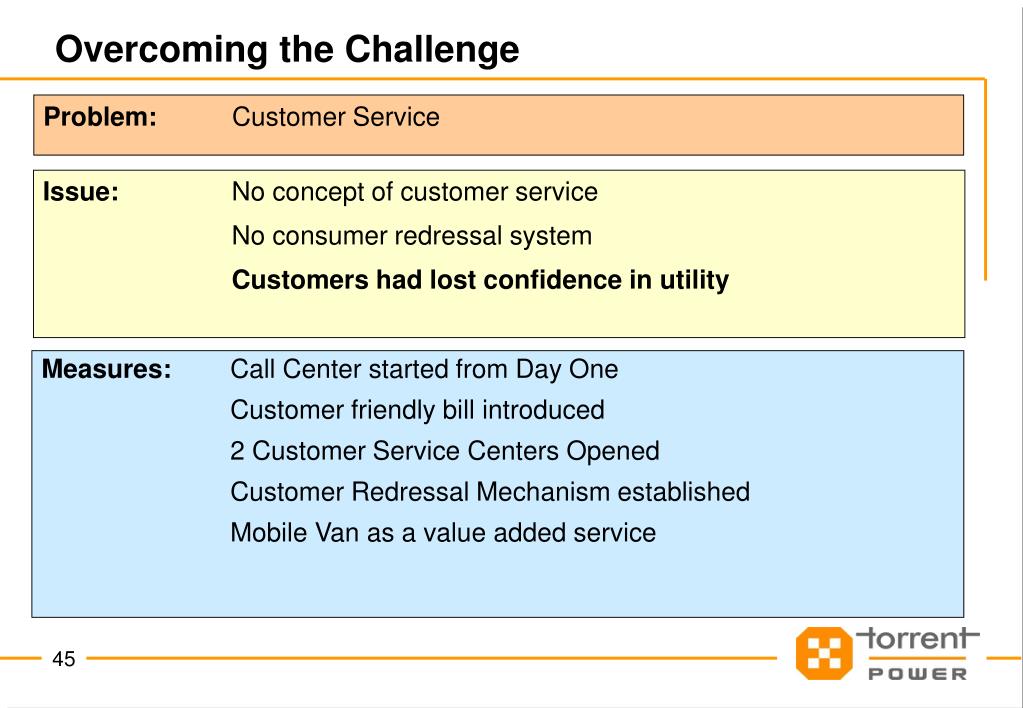 Overcoming the Challenge

Problem: Customer Service

Issue: No concept of customer service
No consumer redressal system
Customers had lost confidence in utility

Measures: Call Center started from Day One
Customer friendly bill introduced
2 Customer Service Centers Opened
Customer Redressal Mechanism established
Mobile Van as a value added service

45

torrent
POWER